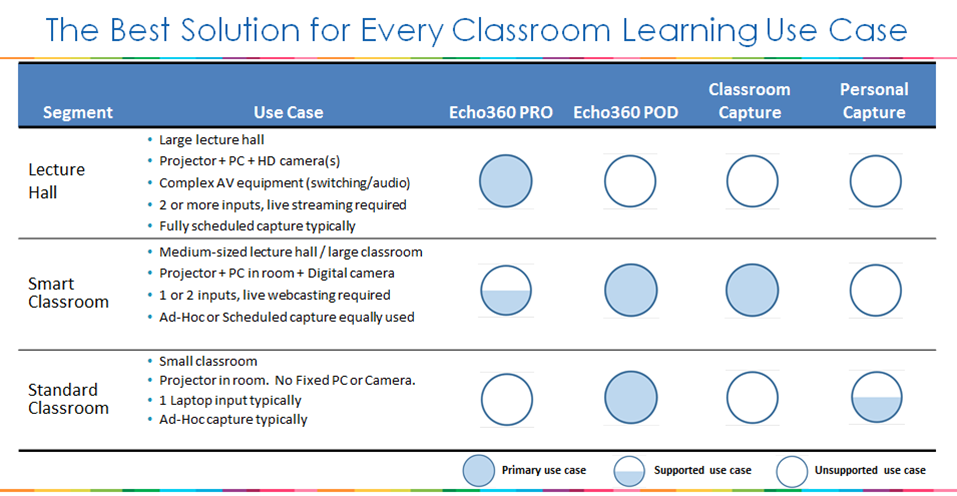 The Best Solution for Every Classroom Learning Use Case

| Segment | Use Case | Echo360 PRO | Echo360 POD | Classroom Capture | Personal Capture |
|---|---|---|---|---|---|
| Lecture Hall | • Large lecture hall • Projector + PC + HD camera(s) • Complex AV equipment (switching/audio) • 2 or more inputs, live streaming required • Fully scheduled capture typically | | | | |
| Smart Classroom | • Medium-sized lecture hall / large classroom • Projector + PC in room + Digital camera • 1 or 2 inputs, live webcasting required • Ad-Hoc or Scheduled capture equally used | | | | |
| Standard Classroom | • Small classroom • Projector in room. No Fixed PC or Camera. • 1 Laptop input typically • Ad-Hoc capture typically | | | | |

Primary use case Supported use case Unsupported use case